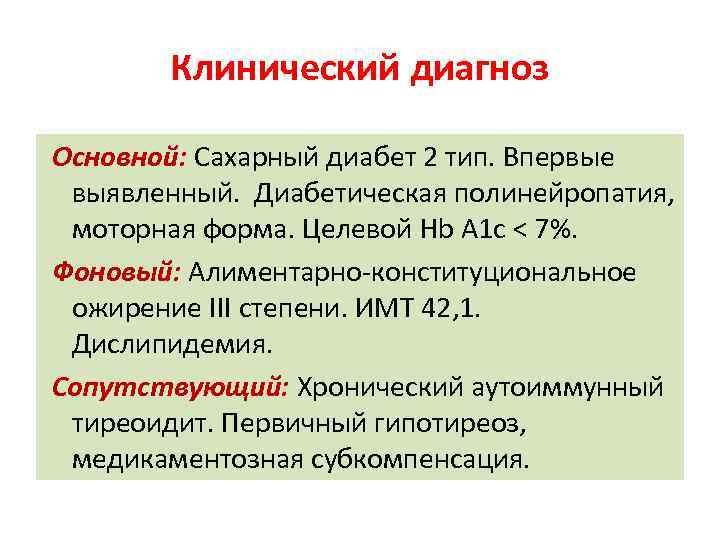 Клинический диагноз

Основной: Сахарный диабет 2 тип. Впервые выявленный. Диабетическая полинейропатия, моторная форма. Целевой Hb A1c < 7%.

Фоновый: Алиментарно-конституциональное ожирение III степени. ИМТ 42,1. Дислипидемия.

Сопутствующий: Хронический аутоиммунный тиреоидит. Первичный гипотиреоз, медикаментозная субкомпенсация.